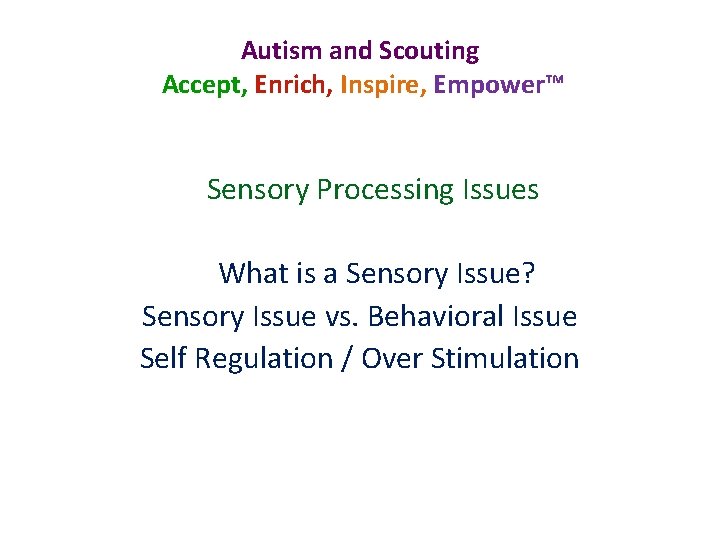 Autism and Scouting
Accept, Enrich, Inspire, Empower™

Sensory Processing Issues

What is a Sensory Issue?
Sensory Issue vs. Behavioral Issue
Self Regulation / Over Stimulation